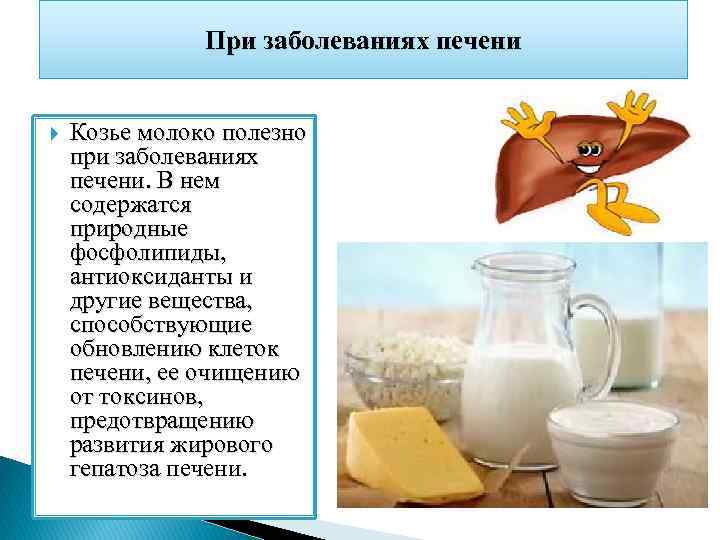 При заболеваниях печени

Козье молоко полезно при заболеваниях печени. В нем содержатся природные фосфолипиды, антиоксиданты и другие вещества, способствующие обновлению клеток печени, ее очищению от токсинов, предотвращению развития жирового гепатоза печени.